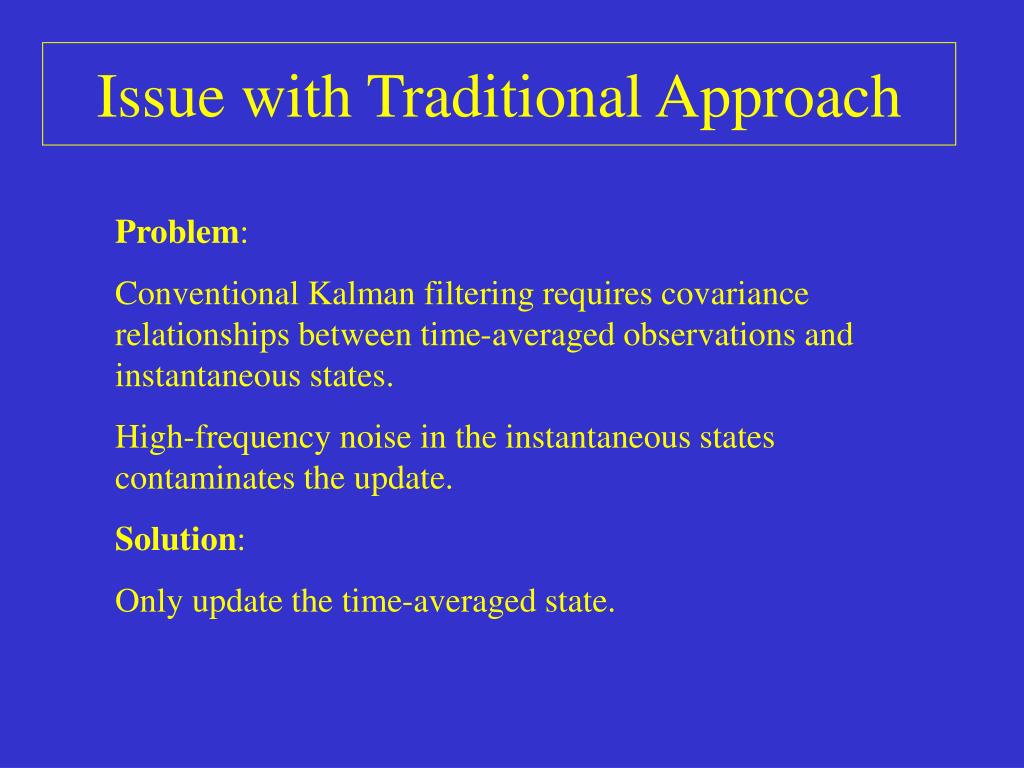 Issue with Traditional Approach

Problem:

Conventional Kalman filtering requires covariance relationships between time-averaged observations and instantaneous states.

High-frequency noise in the instantaneous states contaminates the update.

Solution:

Only update the time-averaged state.